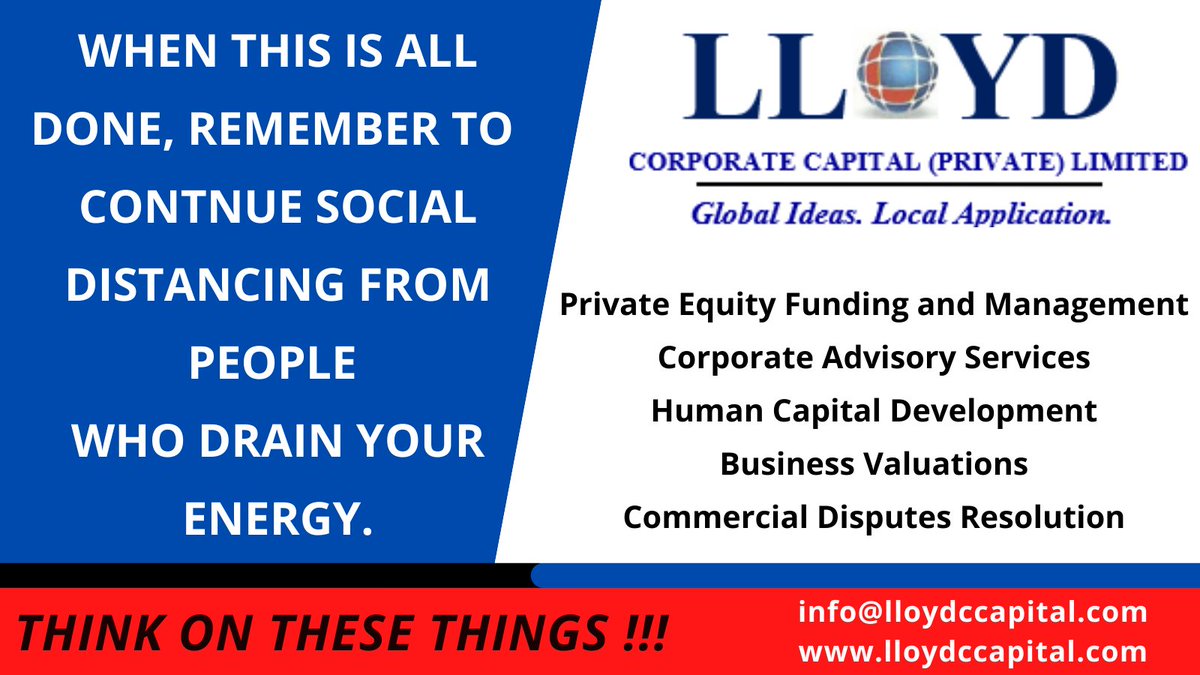 WHEN THIS IS ALL DONE, REMEMBER TO CONTNUE SOCIAL DISTANCING FROM PEOPLE
WHO DRAIN YOUR ENERGY.

LLOYD
CORPORATE CAPITAL (PRIVATE) LIMITED
Global Ideas. Local Application.

Private Equity Funding and Management
Corporate Advisory Services
Human Capital Development
Business Valuations
Commercial Disputes Resolution

THINK ON THESE THINGS !!!

info@lloydccapital.com
www.lloydccapital.com